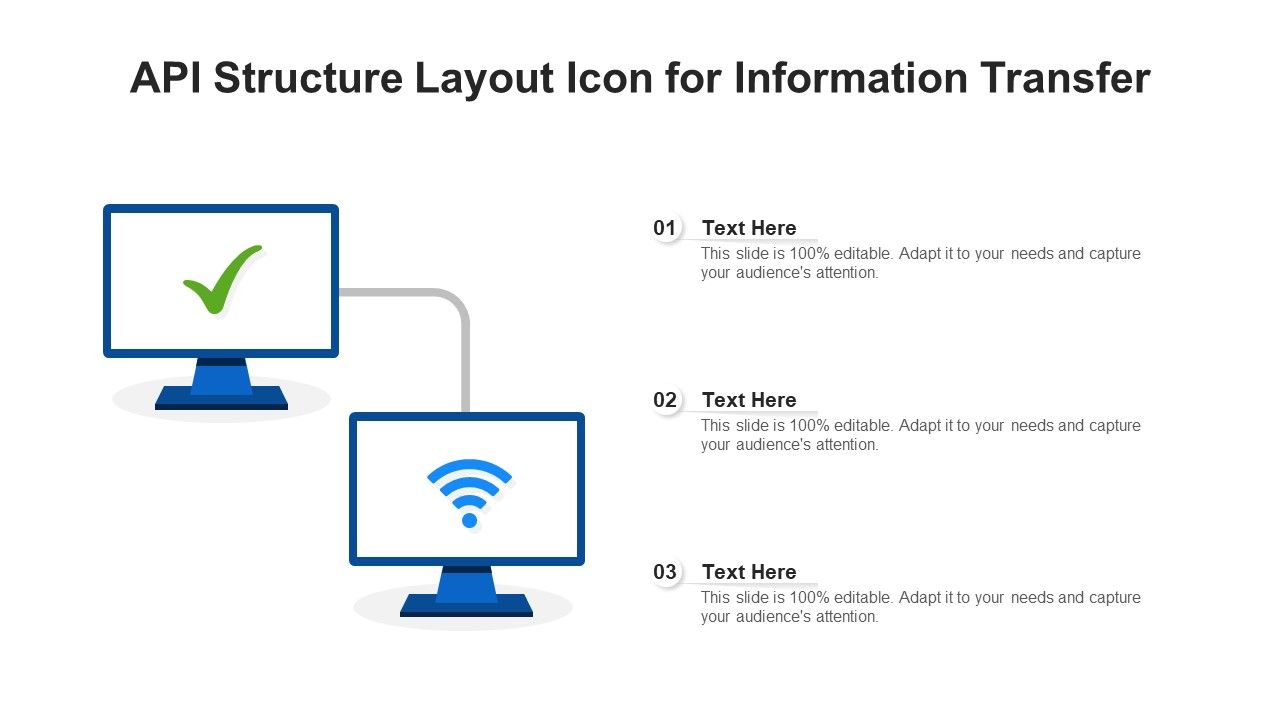 API Structure Layout Icon for Information Transfer

01 Text Here
This slide is 100% editable. Adapt it to your needs and capture your audience's attention.

02 Text Here
This slide is 100% editable. Adapt it to your needs and capture your audience's attention.

03 Text Here
This slide is 100% editable. Adapt it to your needs and capture your audience's attention.